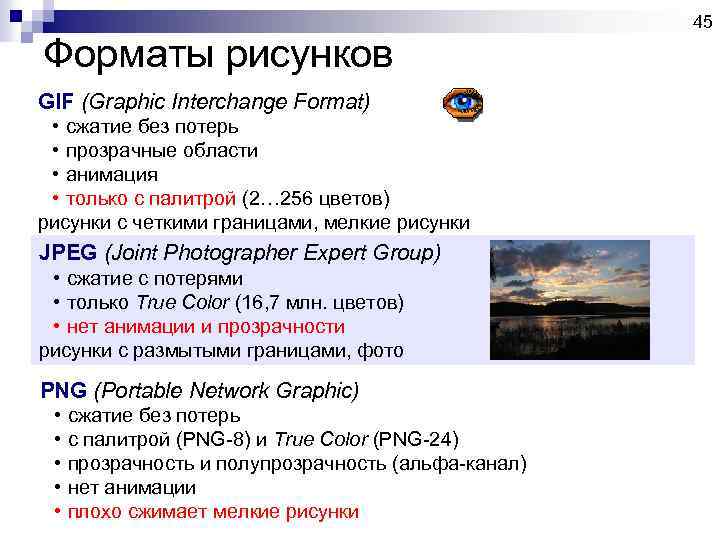 45

Форматы рисунков

GIF (Graphic Interchange Format)
• сжатие без потерь
• прозрачные области
• анимация
• только с палитрой (2…256 цветов)
рисунки с четкими границами, мелкие рисунки

JPEG (Joint Photographer Expert Group)
• сжатие с потерями
• только True Color (16,7 млн. цветов)
• нет анимации и прозрачности
рисунки с размытыми границами, фото

PNG (Portable Network Graphic)
• сжатие без потерь
• с палитрой (PNG-8) и True Color (PNG-24)
• прозрачность и полупрозрачность (альфа-канал)
• нет анимации
• плохо сжимает мелкие рисунки